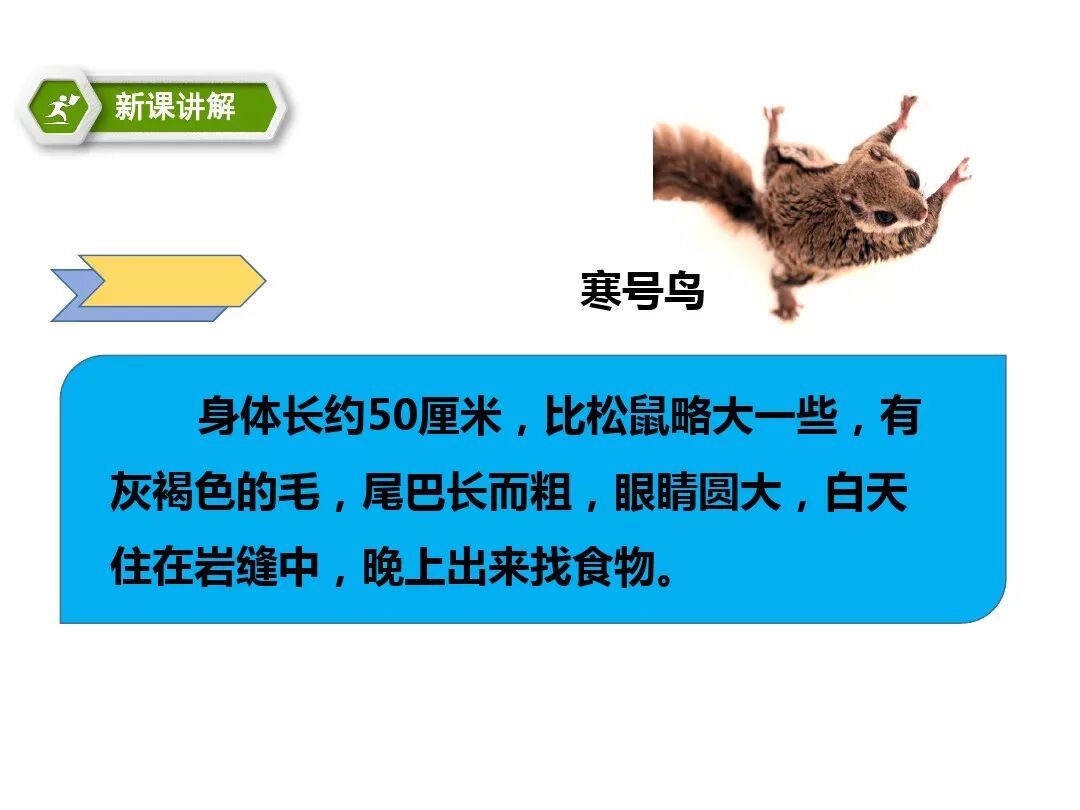 新课讲解

寒号鸟

身体长约50厘米，比松鼠略大一些，有灰褐色的毛，尾巴长而粗，眼睛圆大，白天住在岩缝中，晚上出来找食物。